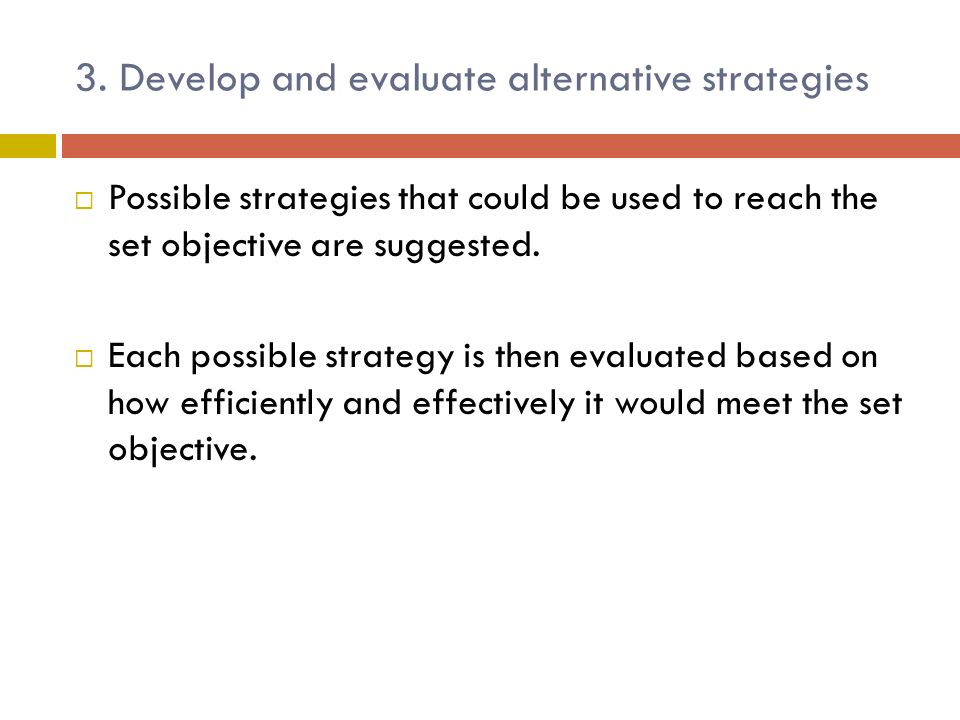 3. Develop and evaluate alternative strategies

□ Possible strategies that could be used to reach the set objective are suggested.

□ Each possible strategy is then evaluated based on how efficiently and effectively it would meet the set objective.